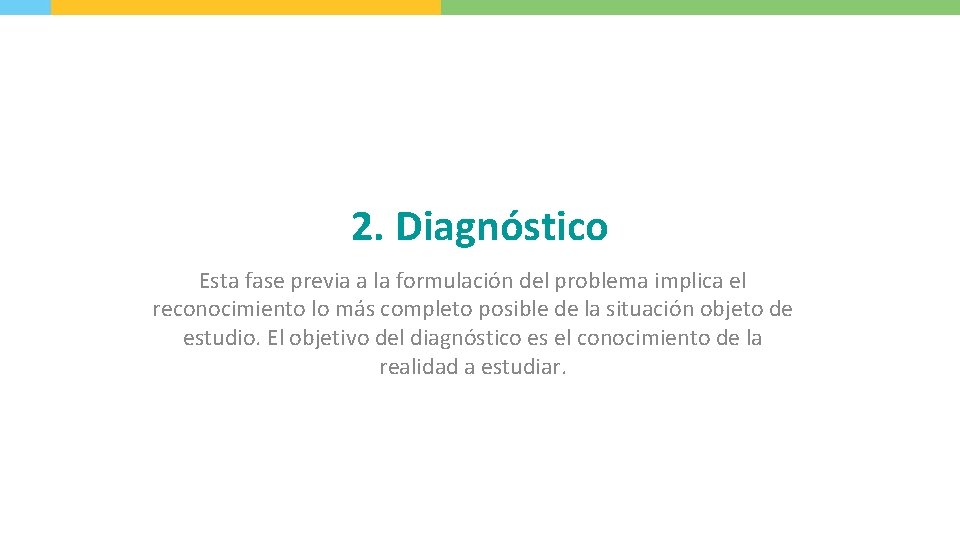 2. Diagnóstico

Esta fase previa a la formulación del problema implica el reconocimiento lo más completo posible de la situación objeto de estudio. El objetivo del diagnóstico es el conocimiento de la realidad a estudiar.